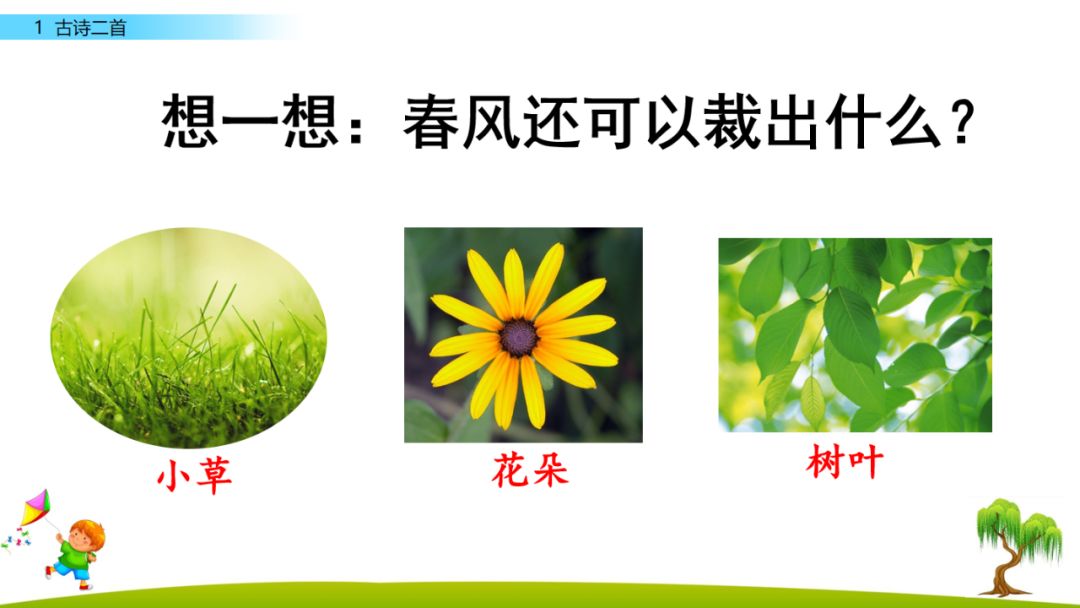 1 古诗二首

想一想：春风还可以裁出什么？

小草

花朵

树叶